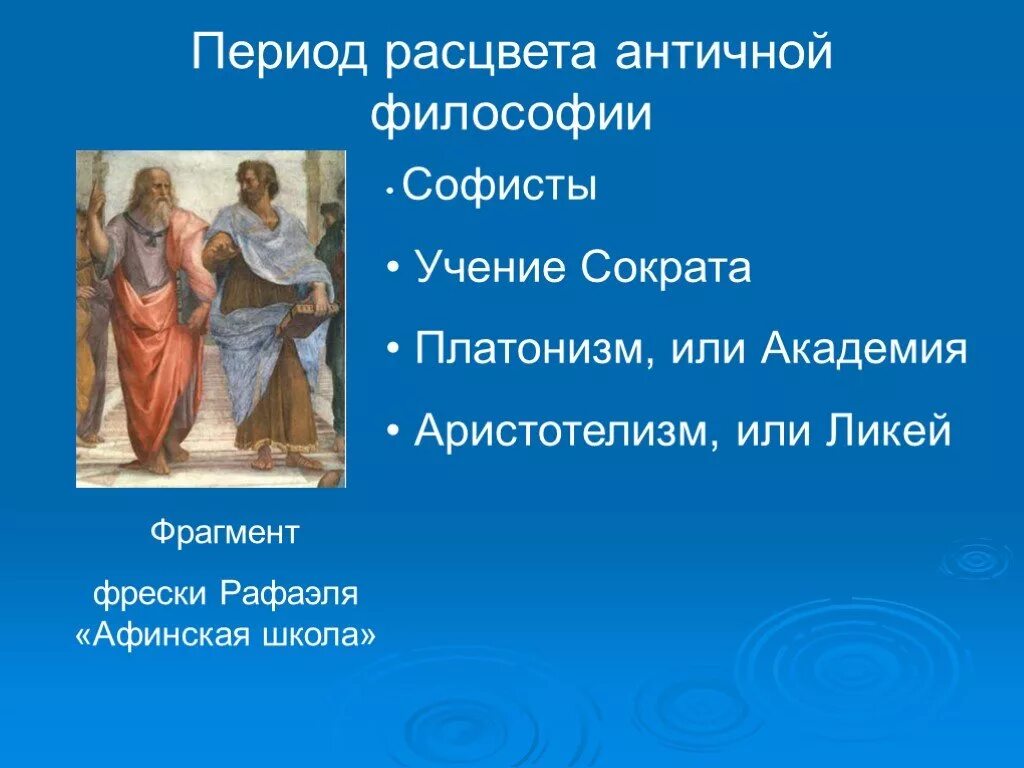 Период расцвета античной философии

• Софисты

• Учение Сократа

• Платонизм, или Академия

• Аристотелизм, или Ликей

Фрагмент

фрески Рафаэля «Афинская школа»